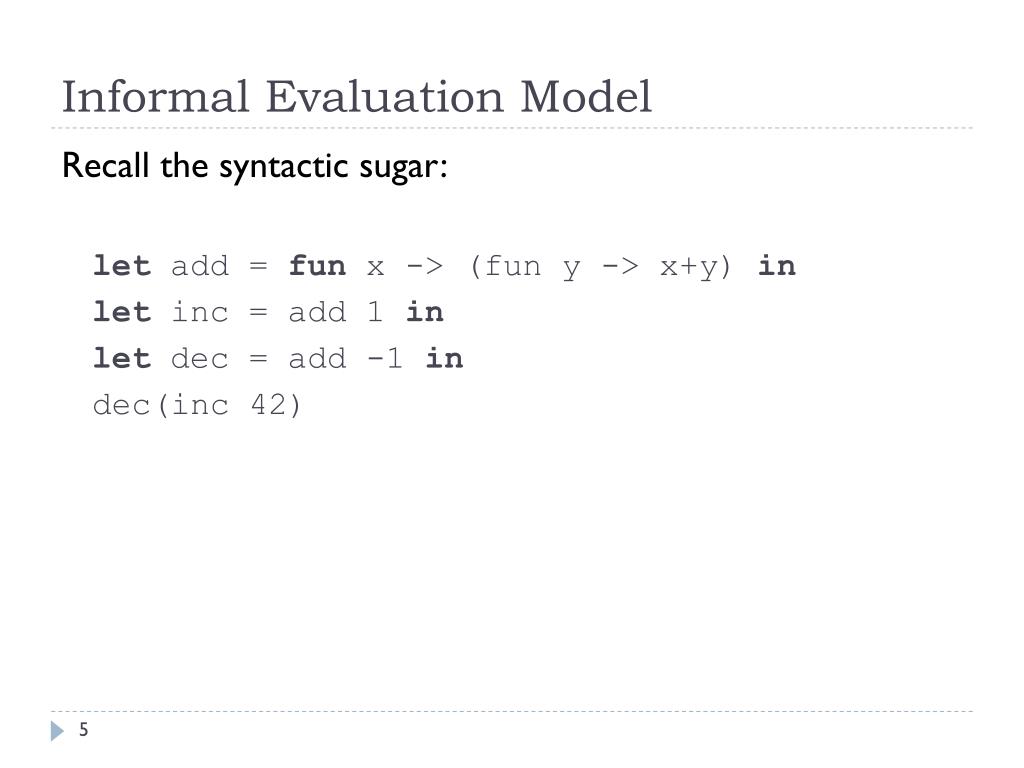 Informal Evaluation Model

Recall the syntactic sugar:

let add = fun x -> (fun y -> x+y) in
let inc = add 1 in
let dec = add -1 in
dec(inc 42)

5